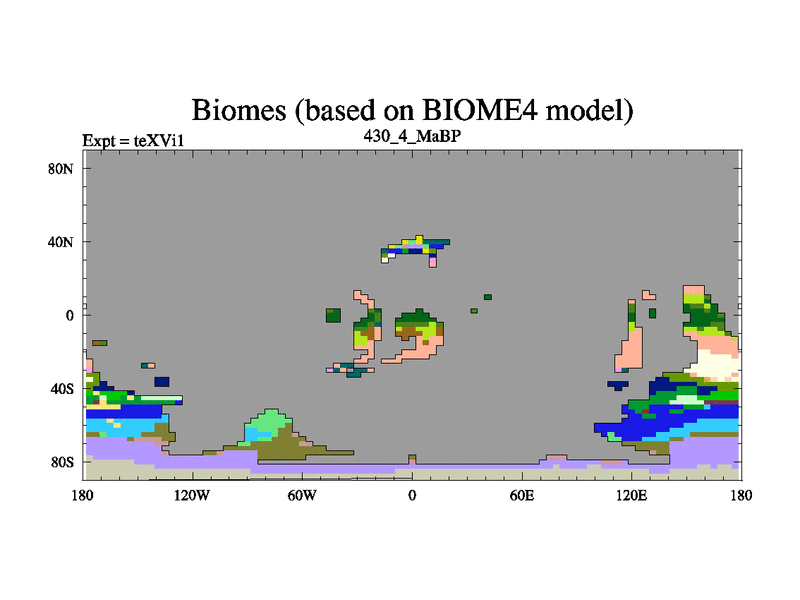 Biomes (based on BIOME4 model)

Expt = teXVi1

430_4_MaBP

80N
40N
0
40S
80S

180
120W
60W
0
60E
120E
180